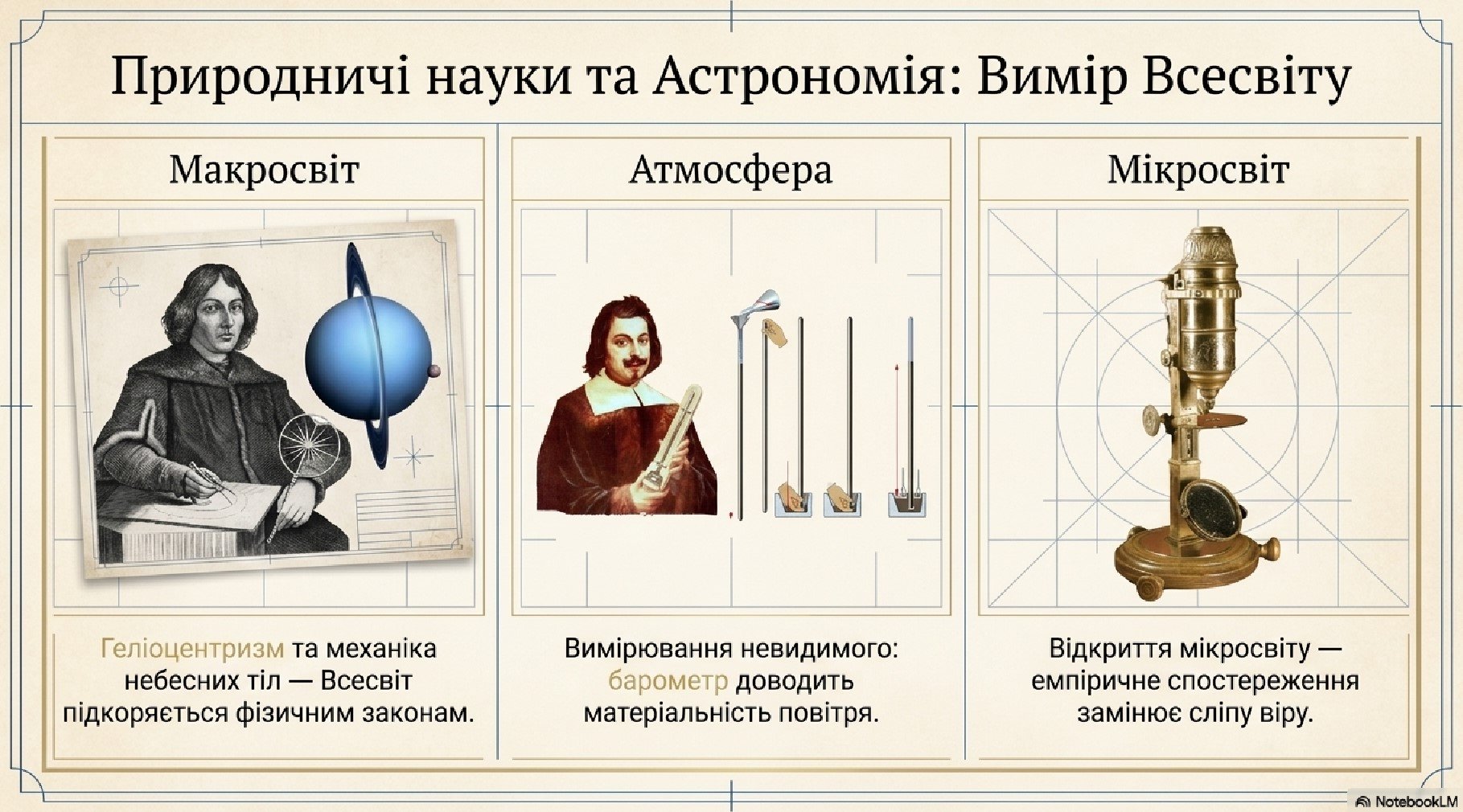 Природничі науки та Астрономія: Вимір Всесвіту

Макросвіт

Геліоцентризм та механіка небесних тіл — Всесвіт підкоряється фізичним законам.

Атмосфера

Вимірювання невидимого: барометр доводить матеріальність повітря.

Мікросвіт

Відкриття мікросвіту — емпіричне спостереження замінює сліпу віру.

NotebookLM